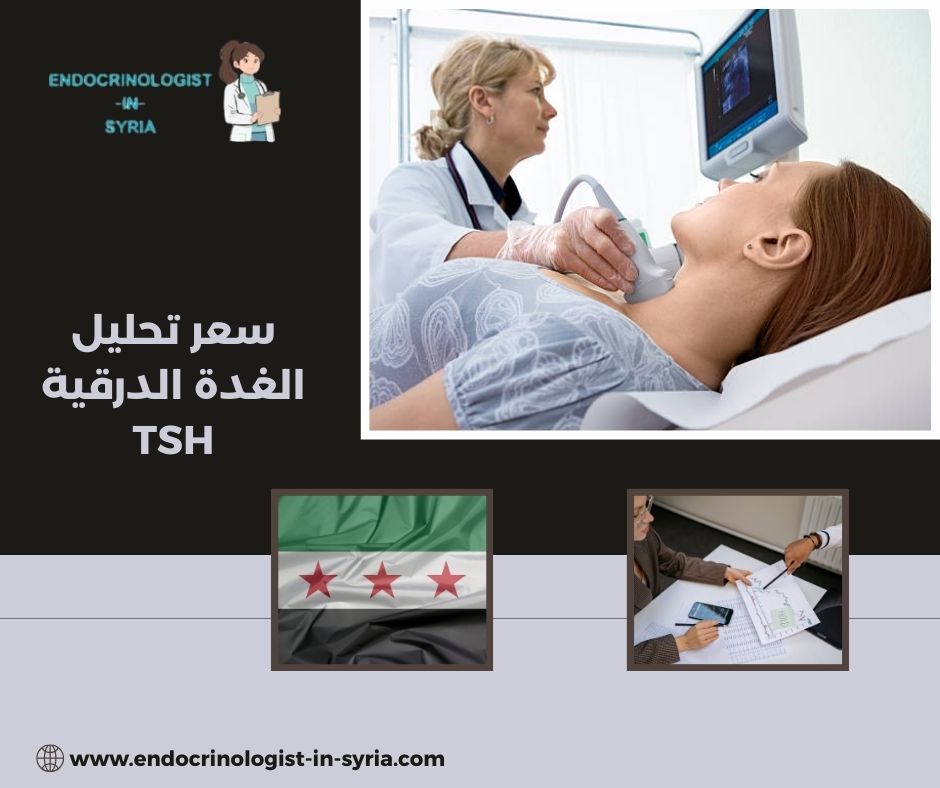 ENDOCRINOLOGIST
-IN-
SYRIA

سعر تحليل
الغدة الدرقية
TSH

www.endocrinologist-in-syria.com